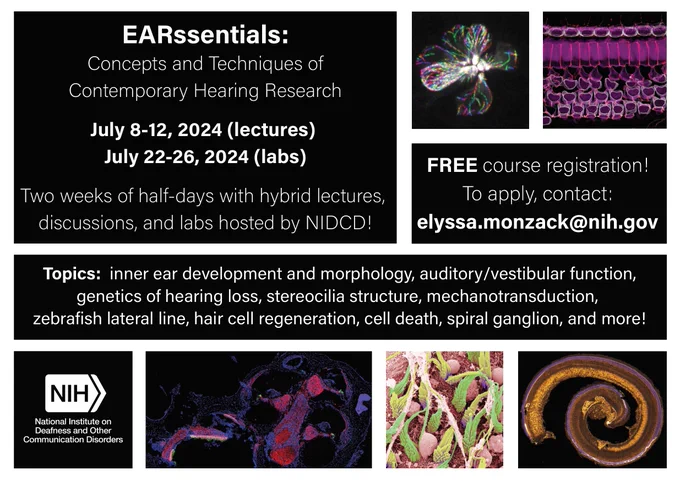 EARssentials:
Concepts and Techniques of
Contemporary Hearing Research

July 8-12, 2024 (lectures)
July 22-26, 2024 (labs)

Two weeks of half-days with hybrid lectures, discussions, and labs hosted by NIDCD!

FREE course registration!
To apply, contact:
elyssa.monzack@nih.gov

Topics: inner ear development and morphology, auditory/vestibular function, genetics of hearing loss, stereocilia structure, mechanotransduction, zebrafish lateral line, hair cell regeneration, cell death, spiral ganglion, and more!

NIH
National Institute on
Deafness and Other
Communication Disorders